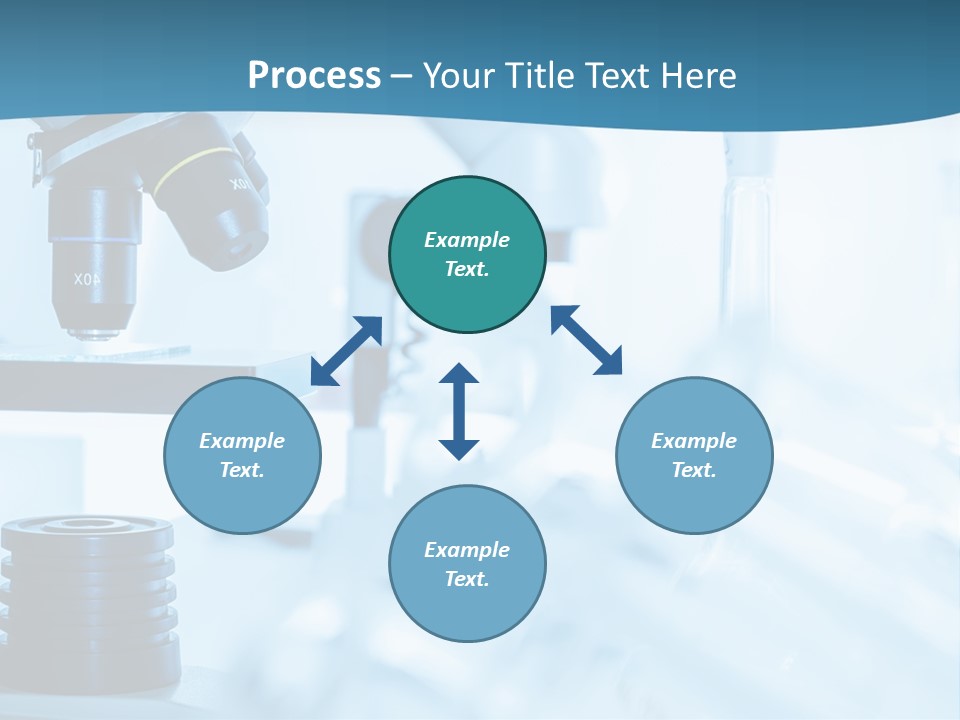 Process – Your Title Text Here

Example Text.

Example Text.

Example Text.

Example Text.